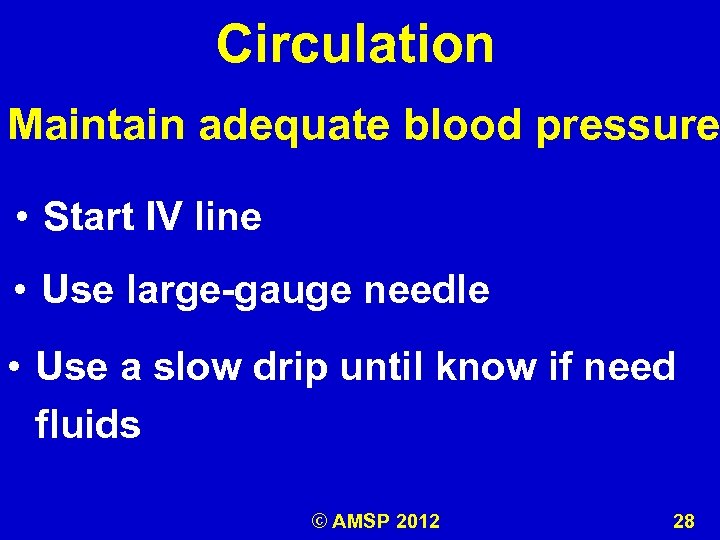 Circulation

Maintain adequate blood pressure

• Start IV line

• Use large-gauge needle

• Use a slow drip until know if need fluids

© AMSP 2012

28